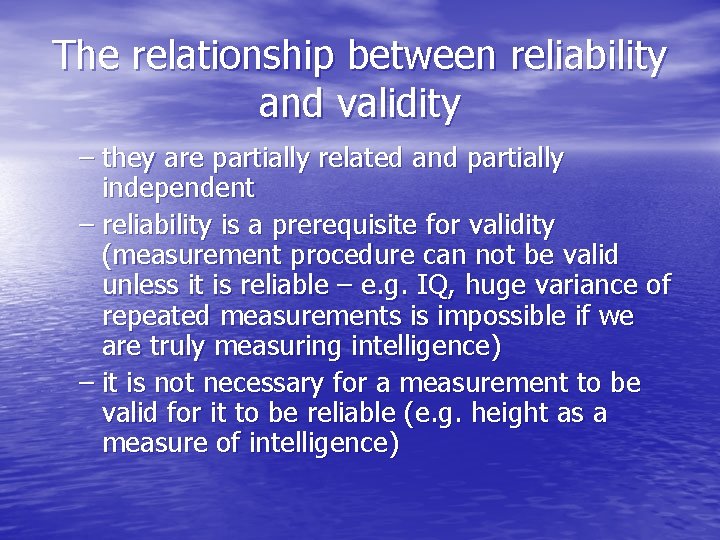 The relationship between reliability and validity

– they are partially related and partially independent

– reliability is a prerequisite for validity (measurement procedure can not be valid unless it is reliable – e.g. IQ, huge variance of repeated measurements is impossible if we are truly measuring intelligence)

– it is not necessary for a measurement to be valid for it to be reliable (e.g. height as a measure of intelligence)